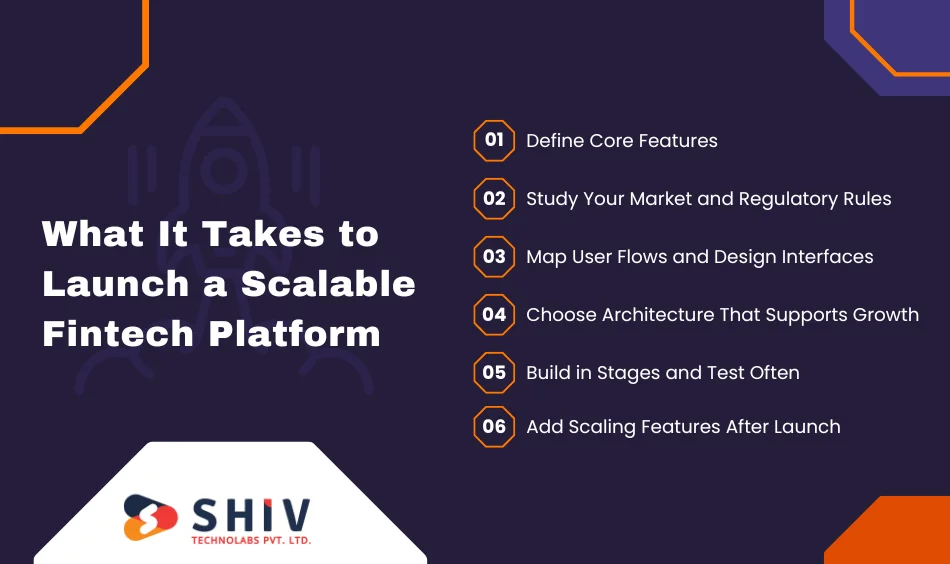 What It Takes to Launch a Scalable Fintech Platform

01 Define Core Features

02 Study Your Market and Regulatory Rules

03 Map User Flows and Design Interfaces

04 Choose Architecture That Supports Growth

05 Build in Stages and Test Often

06 Add Scaling Features After Launch

SHIV
TECHNOLABS PVT. LTD.